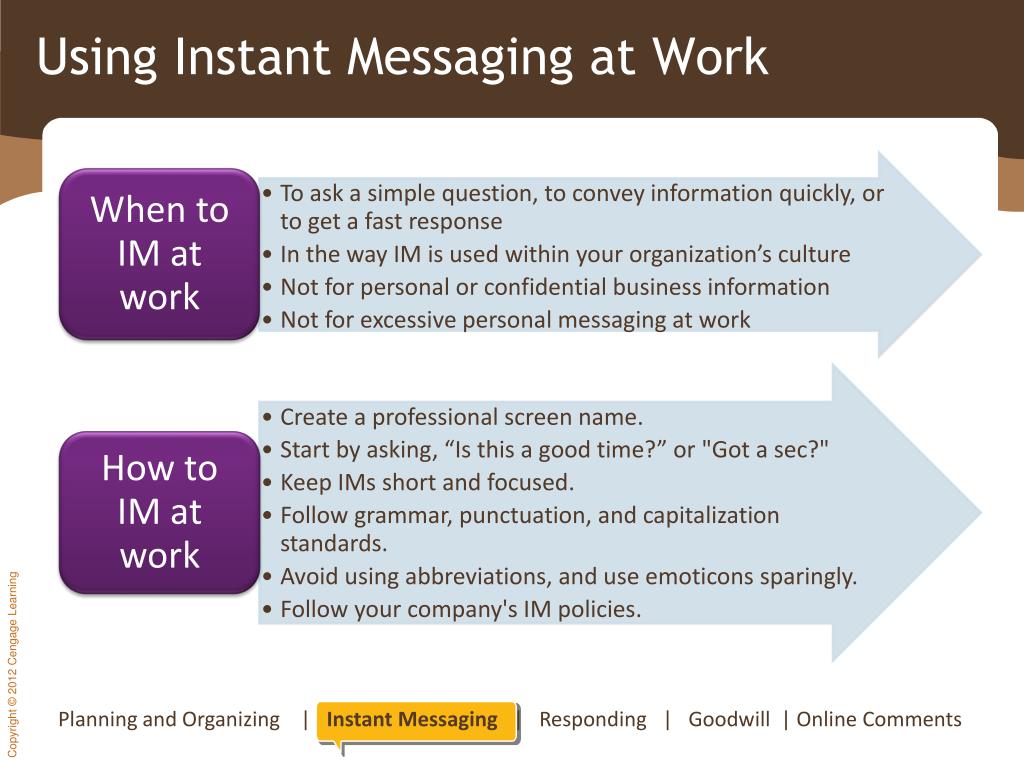 Using Instant Messaging at Work

When to IM at work

• To ask a simple question, to convey information quickly, or to get a fast response
• In the way IM is used within your organization’s culture
• Not for personal or confidential business information
• Not for excessive personal messaging at work

How to IM at work

• Create a professional screen name.
• Start by asking, “Is this a good time?” or "Got a sec?"
• Keep IMs short and focused.
• Follow grammar, punctuation, and capitalization standards.
• Avoid using abbreviations, and use emoticons sparingly.
• Follow your company's IM policies.

Copyright © 2012 Cengage Learning

Planning and Organizing | Instant Messaging | Responding | Goodwill | Online Comments